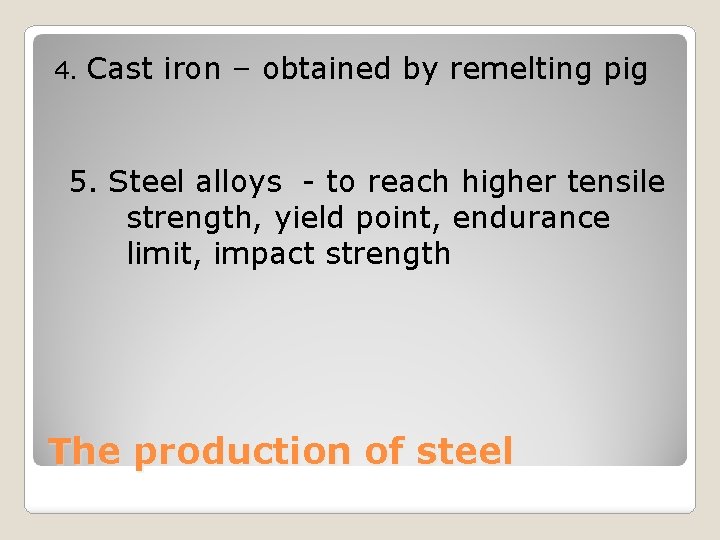 4. Cast iron – obtained by remelting pig

5. Steel alloys - to reach higher tensile strength, yield point, endurance limit, impact strength

The production of steel